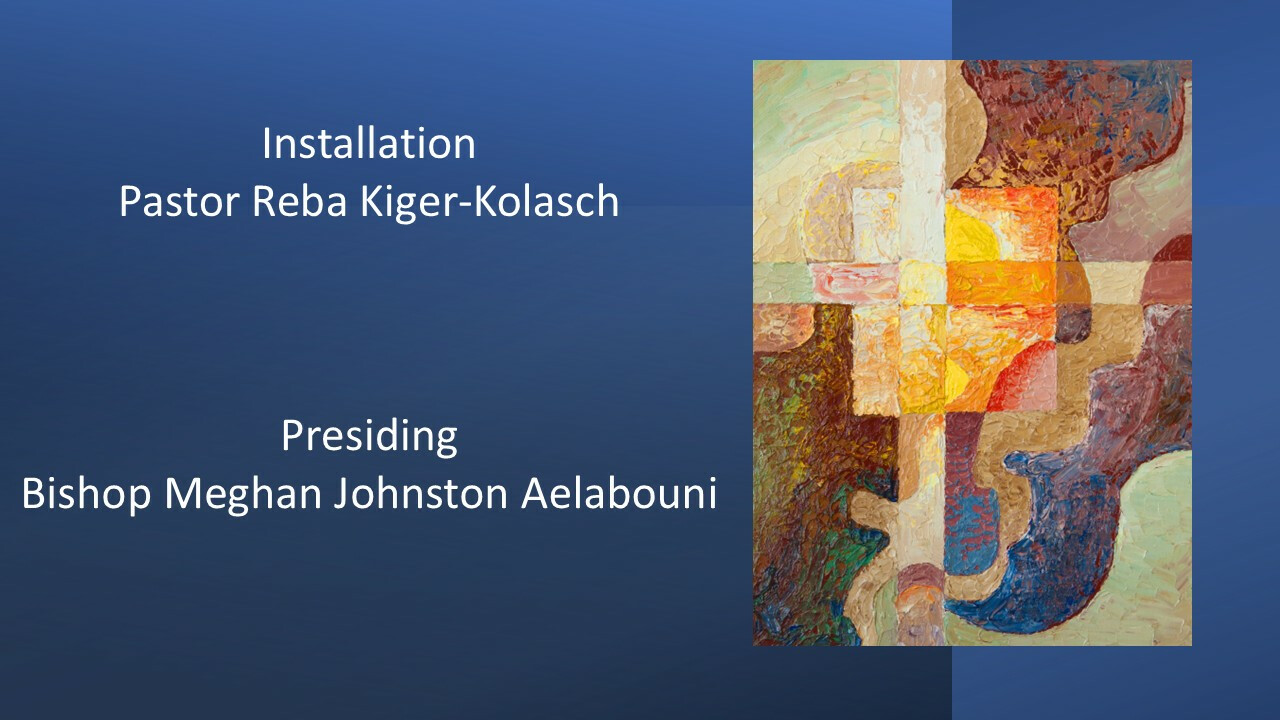 Installation
Pastor Reba Kiger-Kolasch

Presiding
Bishop Meghan Johnston Aelabouni